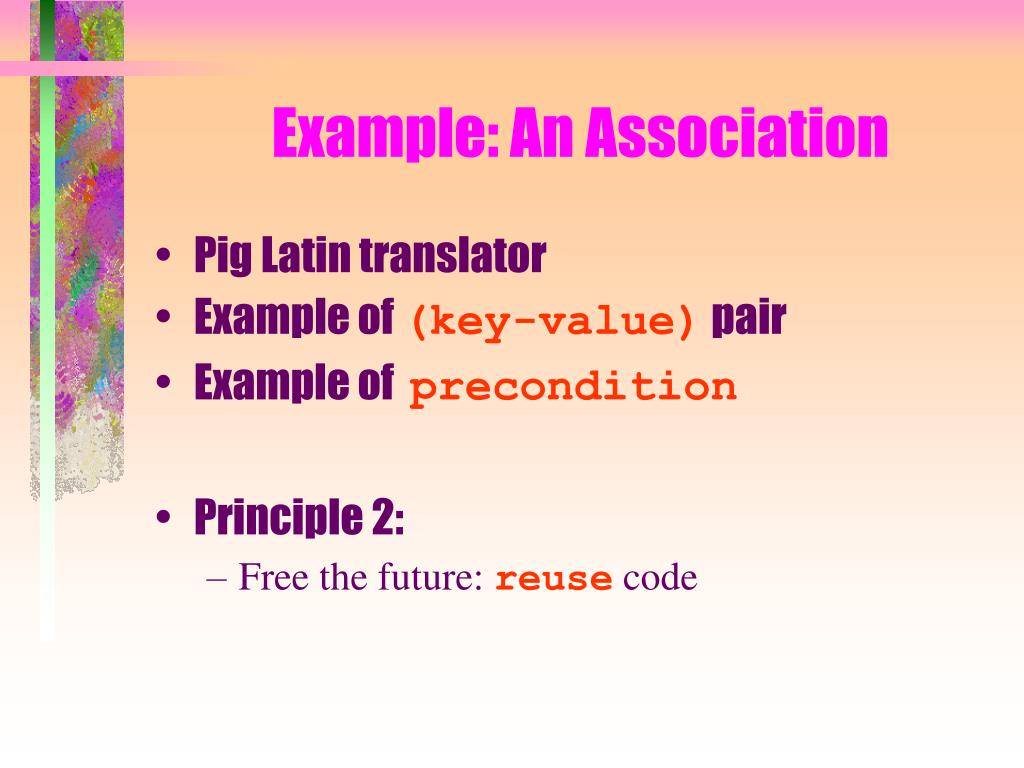 Example: An Association

• Pig Latin translator
• Example of (key-value) pair
• Example of precondition

• Principle 2:
– Free the future: reuse code